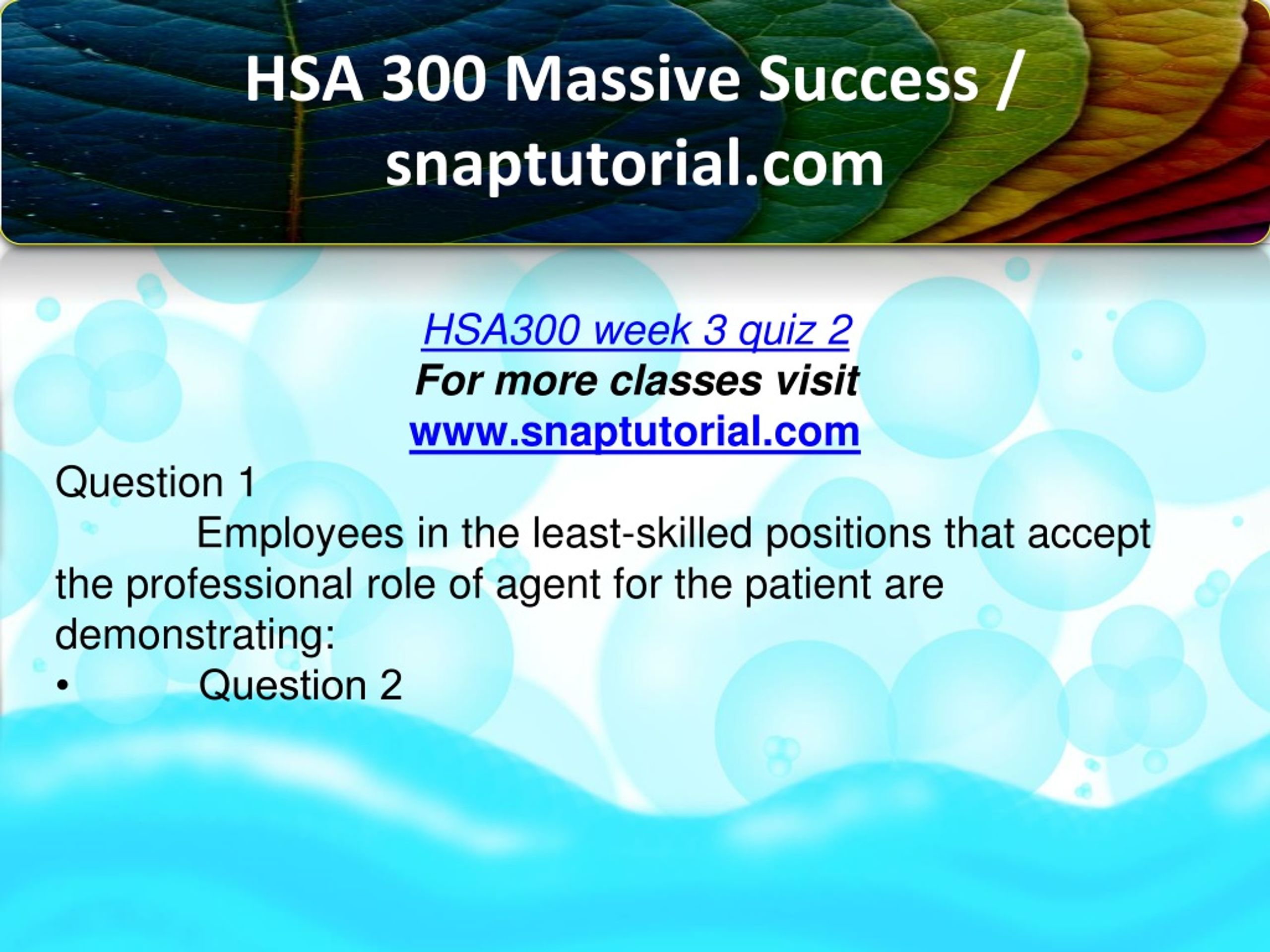 HSA 300 Massive Success / snaptutorial.com

HSA300 week 3 quiz 2
For more classes visit
www.snaptutorial.com

Question 1
Employees in the least-skilled positions that accept the professional role of agent for the patient are demonstrating:
• Question 2